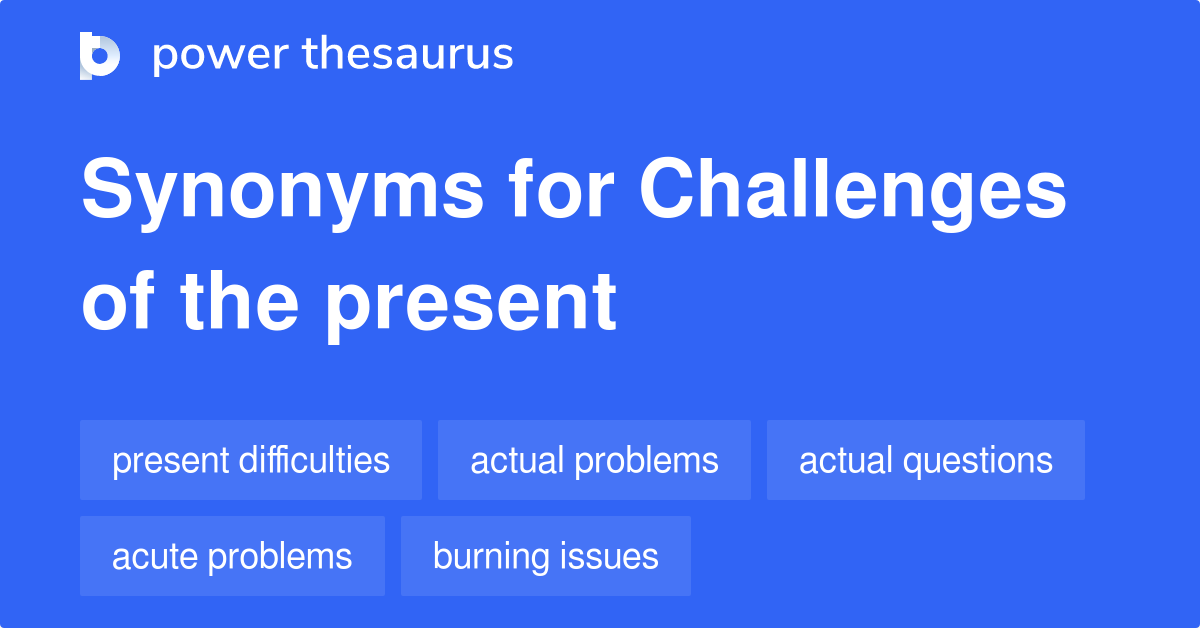 power thesaurus

Synonyms for Challenges of the present

present difficulties
actual problems
actual questions
acute problems
burning issues